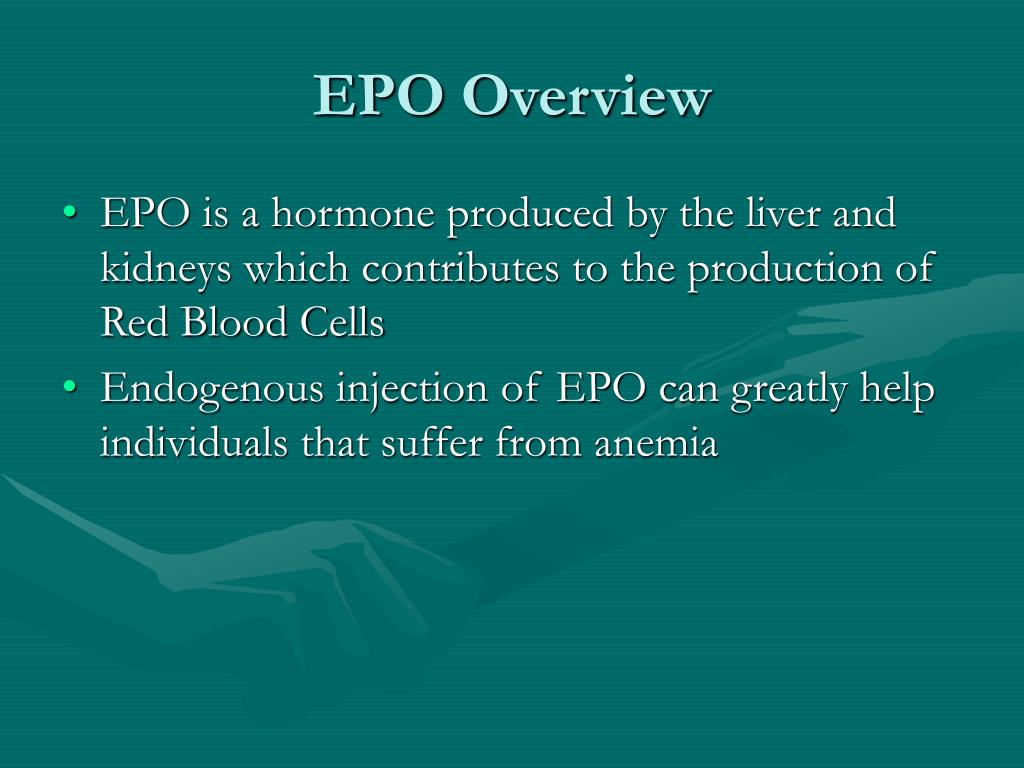 EPO Overview

• EPO is a hormone produced by the liver and kidneys which contributes to the production of Red Blood Cells
• Endogenous injection of EPO can greatly help individuals that suffer from anemia